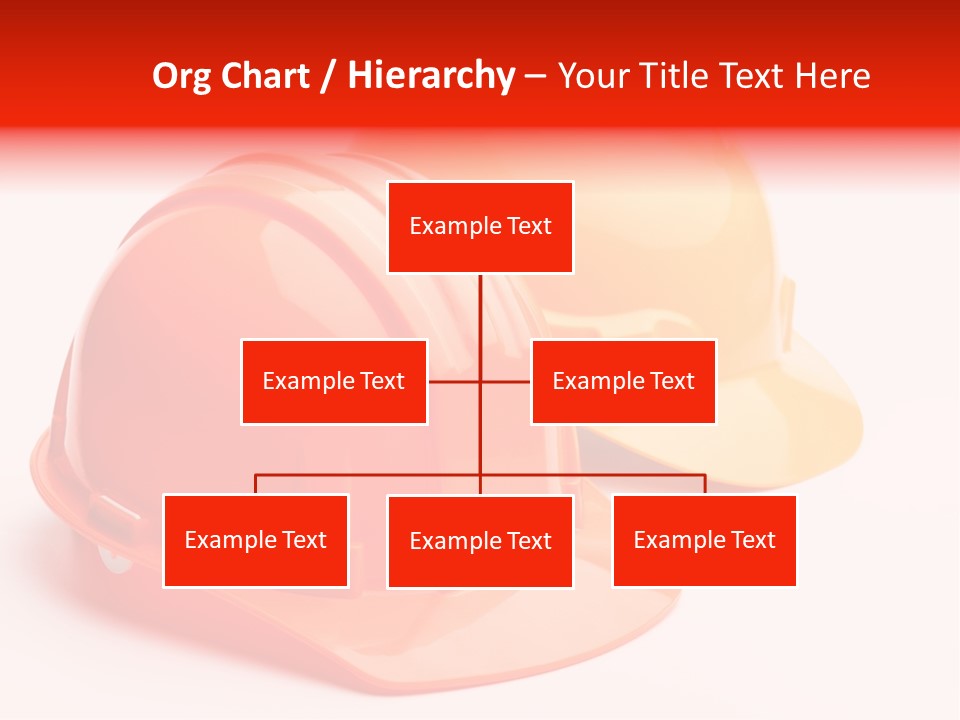 Org Chart / Hierarchy – Your Title Text Here

Example Text

Example Text

Example Text

Example Text

Example Text

Example Text